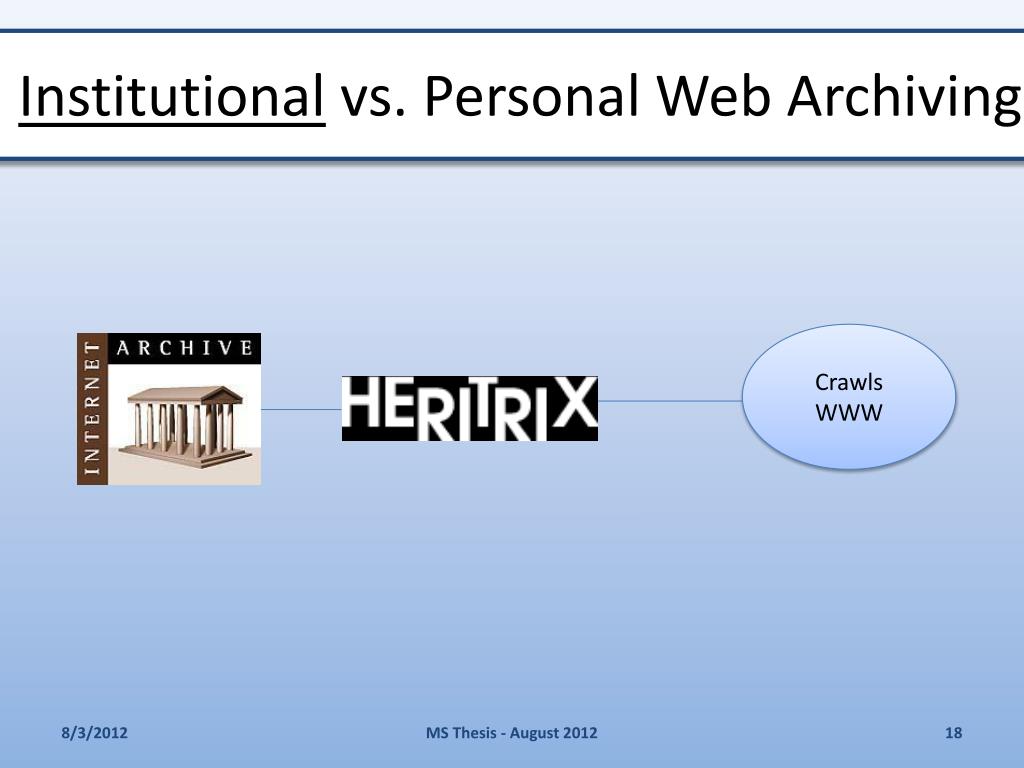 Institutional vs. Personal Web Archiving

INTERNET ARCHIVE

HERITRIX

Crawls WWW

8/3/2012

MS Thesis - August 2012

18